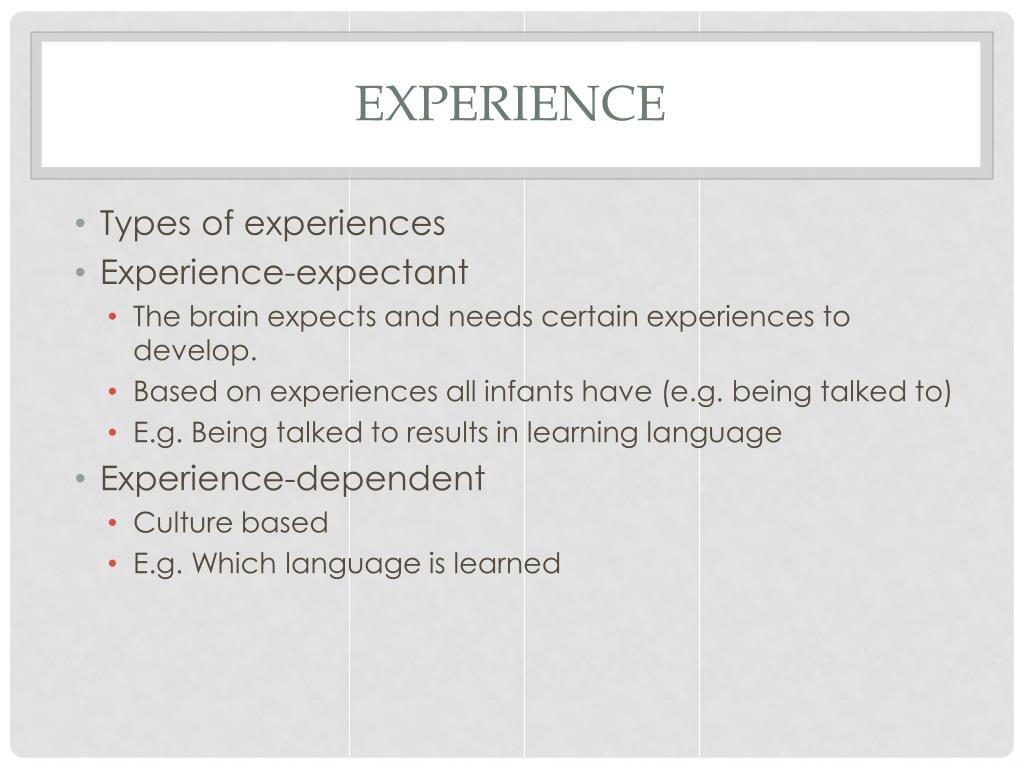 EXPERIENCE

• Types of experiences
• Experience-expectant
  • The brain expects and needs certain experiences to develop.
  • Based on experiences all infants have (e.g. being talked to)
  • E.g. Being talked to results in learning language
• Experience-dependent
  • Culture based
  • E.g. Which language is learned